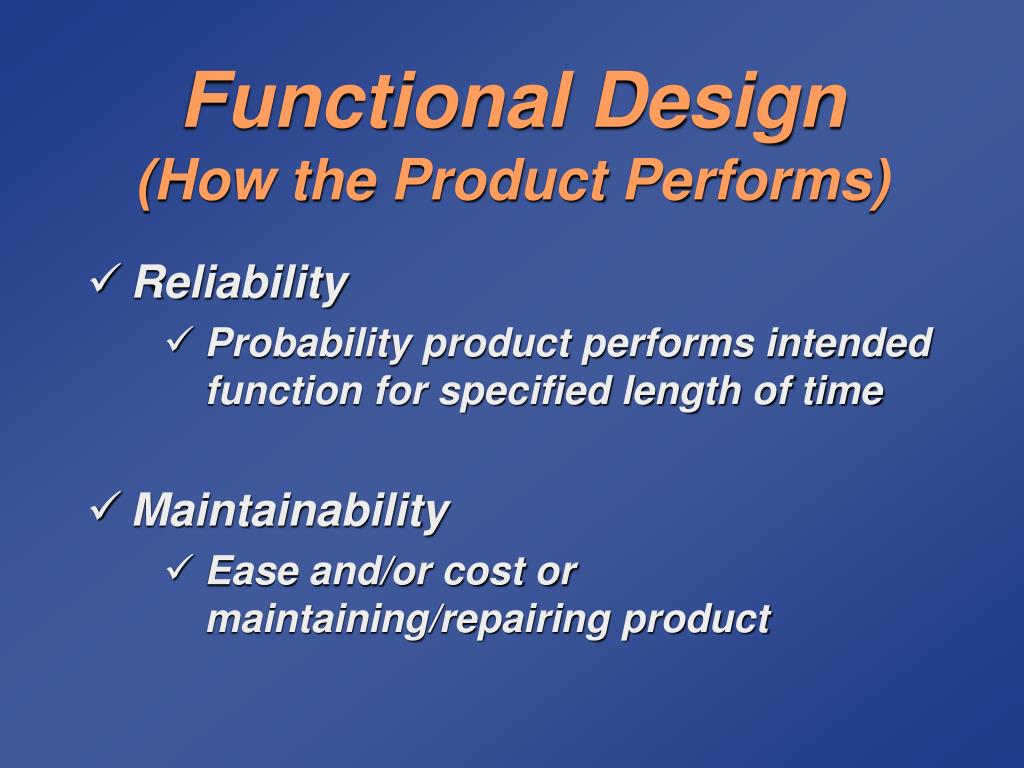 Functional Design
(How the Product Performs)

✓ Reliability

✓ Probability product performs intended function for specified length of time

✓ Maintainability

✓ Ease and/or cost or maintaining/repairing product